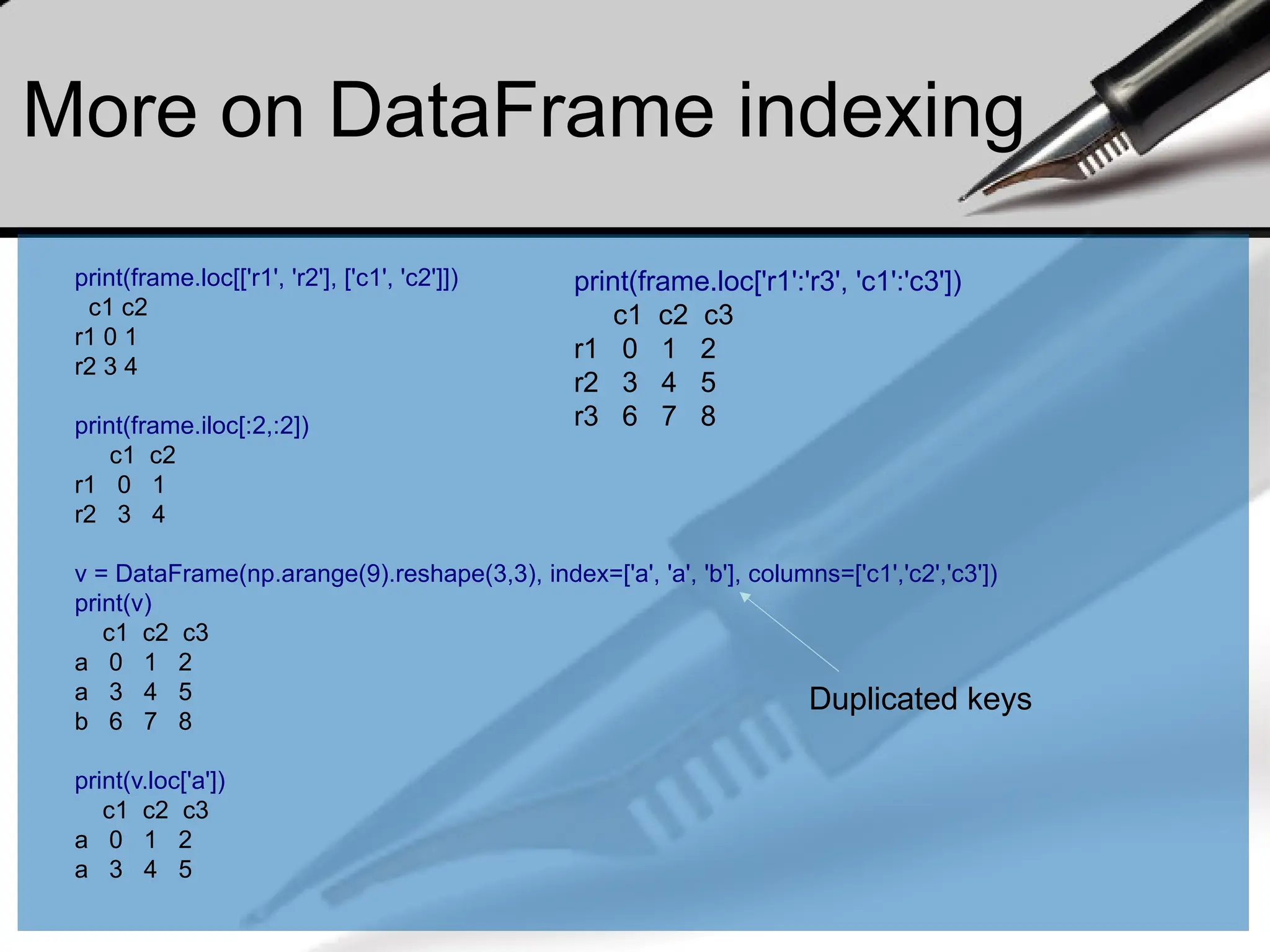 More on DataFrame indexing

print(frame.loc[['r1', 'r2'], ['c1', 'c2']])
c1 c2
r1 0 1
r2 3 4

print(frame.iloc[:2,:2])
c1 c2
r1 0 1
r2 3 4

print(frame.loc['r1':'r3', 'c1':'c3'])
c1 c2 c3
r1 0 1 2
r2 3 4 5
r3 6 7 8

v = DataFrame(np.arange(9).reshape(3,3), index=['a', 'a', 'b'], columns=['c1','c2','c3'])
print(v)
c1 c2 c3
a 0 1 2
a 3 4 5
b 6 7 8

Duplicated keys

print(v.loc['a'])
c1 c2 c3
a 0 1 2
a 3 4 5